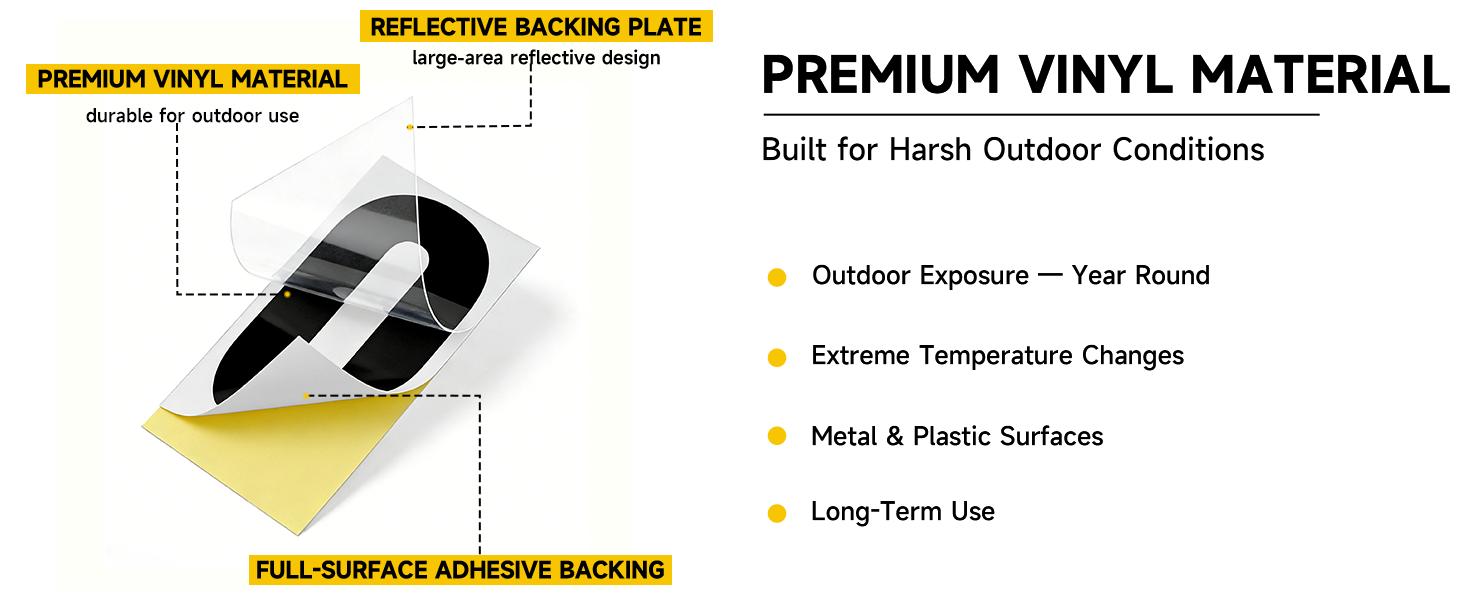 REFLECTIVE BACKING PLATE
large-area reflective design

PREMIUM VINYL MATERIAL
durable for outdoor use

FULL-SURFACE ADHESIVE BACKING

PREMIUM VINYL MATERIAL

Built for Harsh Outdoor Conditions

Outdoor Exposure — Year Round

Extreme Temperature Changes

Metal & Plastic Surfaces

Long-Term Use